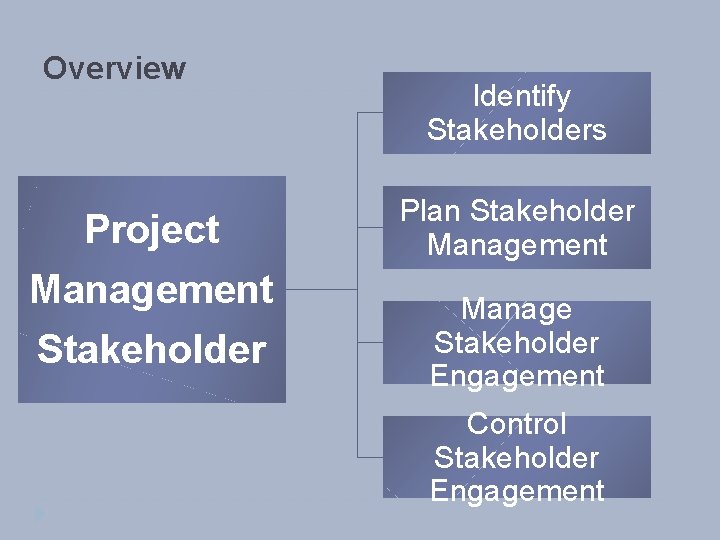 Overview

Project Management Stakeholder

Identify Stakeholders

Plan Stakeholder Management

Manage Stakeholder Engagement

Control Stakeholder Engagement